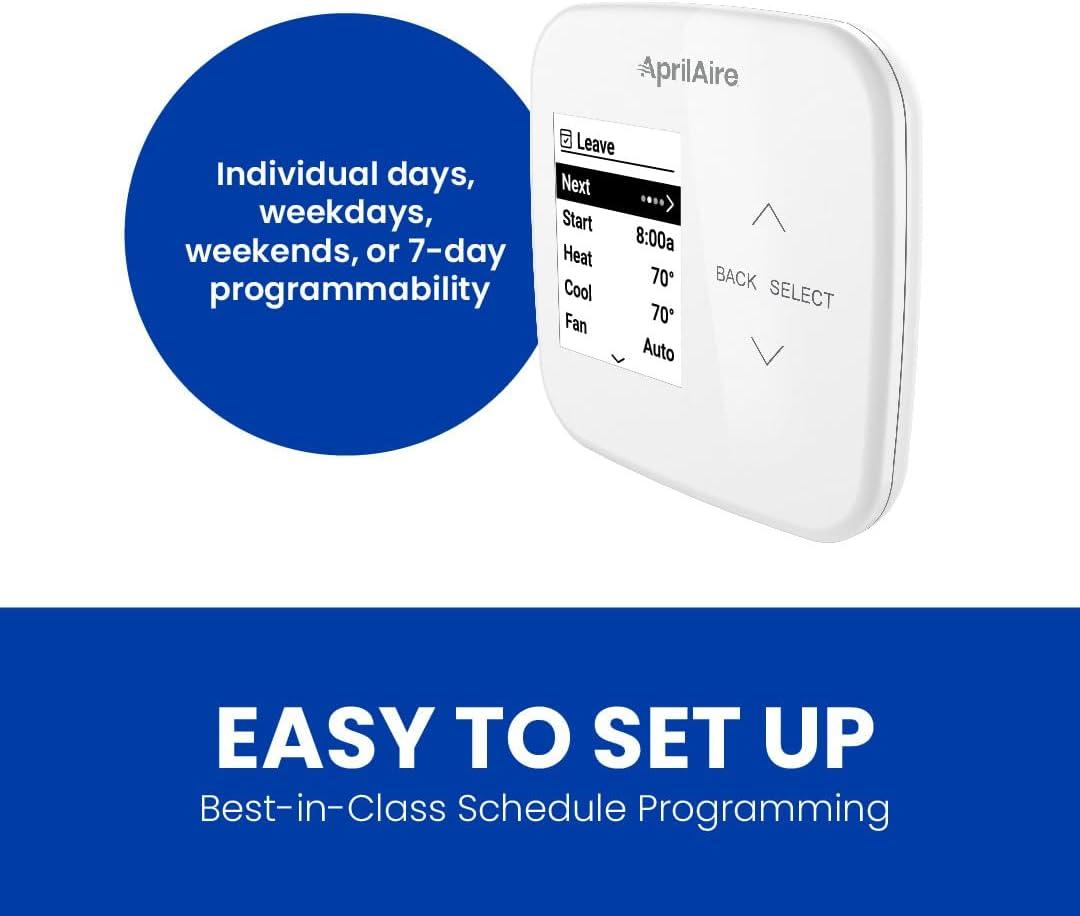 Individual days, weekdays, weekends, or 7-day programmability

AprilAire

Leave
Next
Start 8:00a
Heat 70°
Cool 70°
Fan Auto

BACK SELECT

EASY TO SET UP
Best-in-Class Schedule Programming